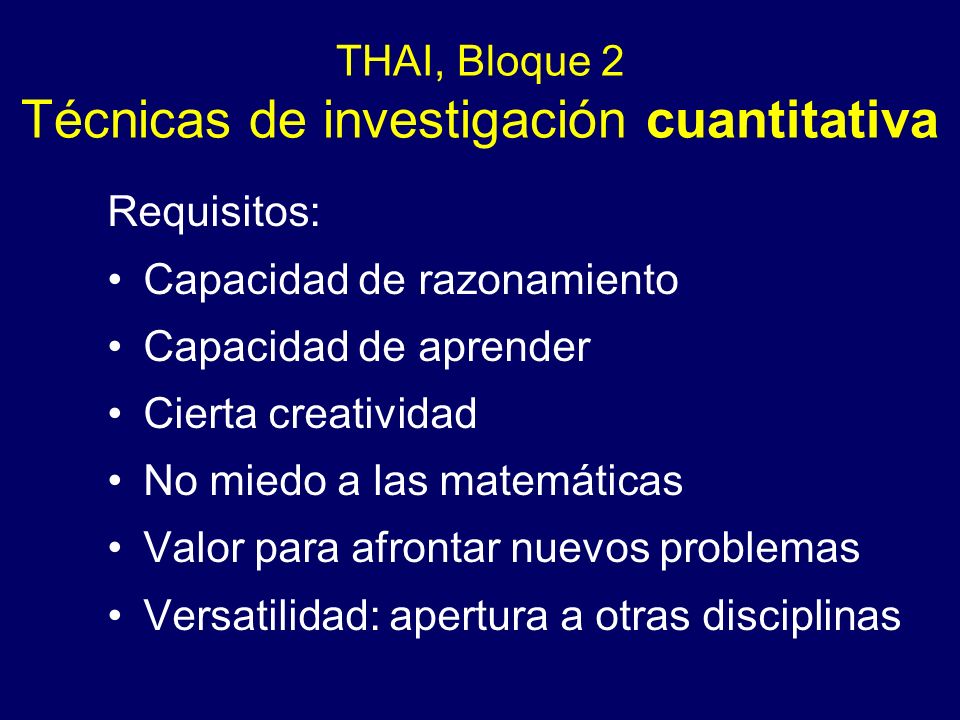 THAI, Bloque 2
Técnicas de investigación cuantitativa

Requisitos:

• Capacidad de razonamiento
• Capacidad de aprender
• Cierta creatividad
• No miedo a las matemáticas
• Valor para afrontar nuevos problemas
• Versatilidad: apertura a otras disciplinas